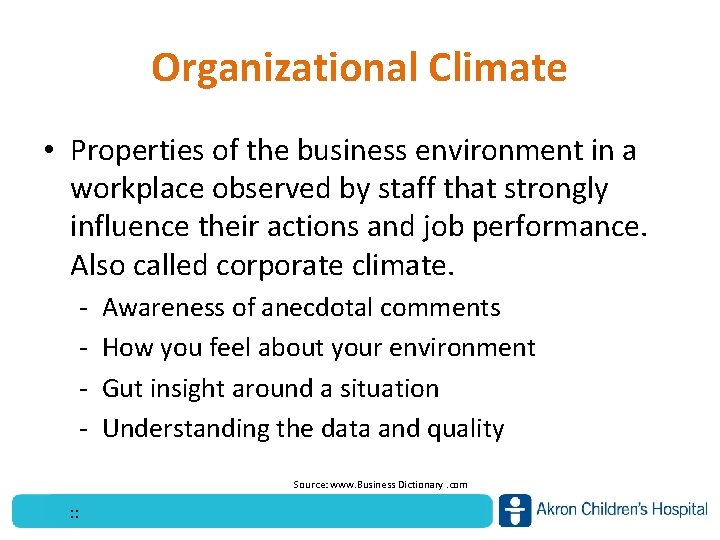 Organizational Climate

• Properties of the business environment in a workplace observed by staff that strongly influence their actions and job performance. Also called corporate climate.
- Awareness of anecdotal comments
- How you feel about your environment
- Gut insight around a situation
- Understanding the data and quality

Source: www.Business Dictionary .com

::

Akron Children's Hospital